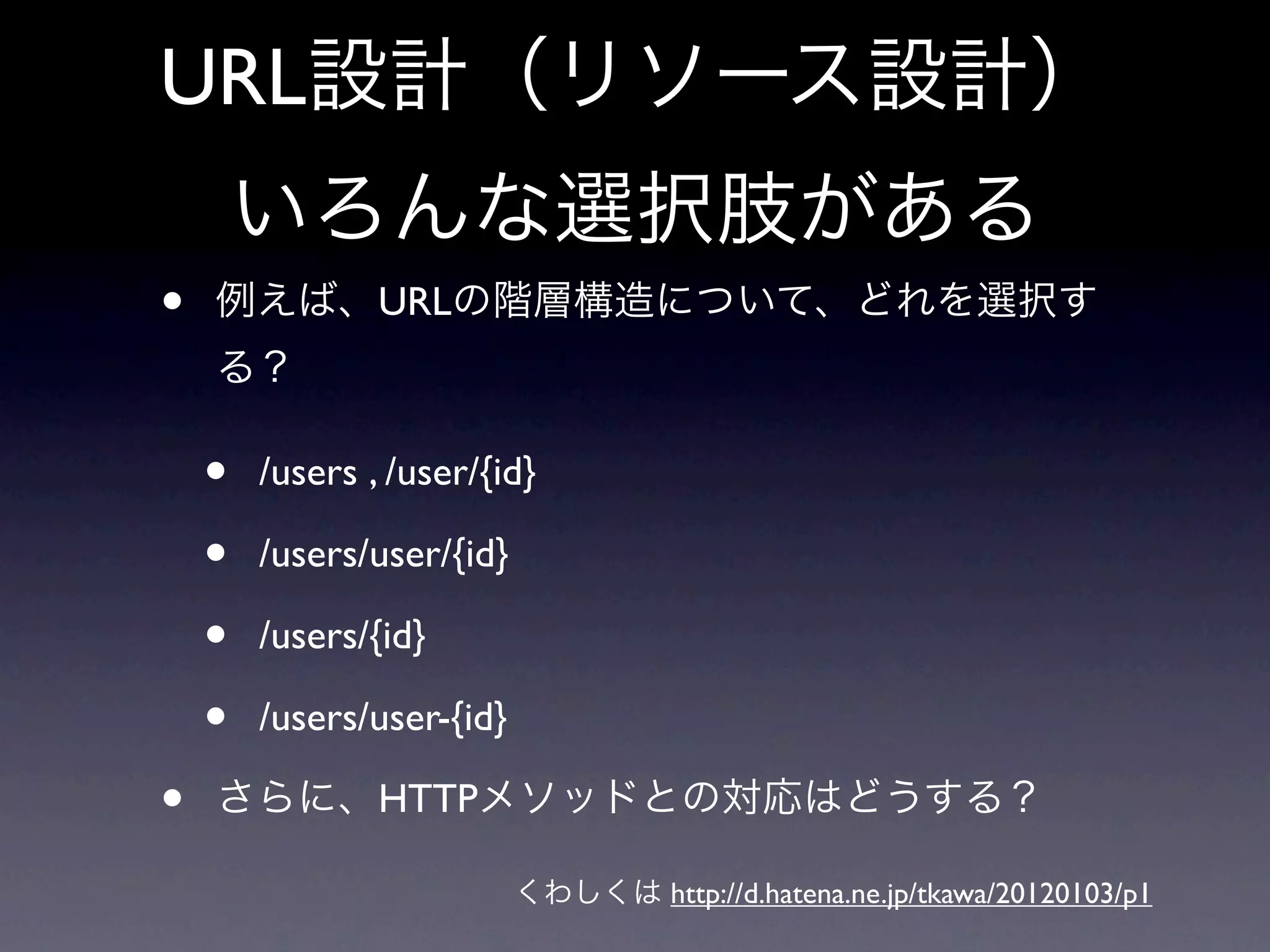 URL設計（リソース設計）

いろんな選択肢がある

• 例えば、URLの階層構造について、どれを選択する？

• /users , /user/{id}

• /users/user/{id}

• /users/{id}

• /users/user-{id}

• さらに、HTTPメソッドとの対応はどうする？

くわしくは http://d.hatena.ne.jp/tkawa/20120103/p1